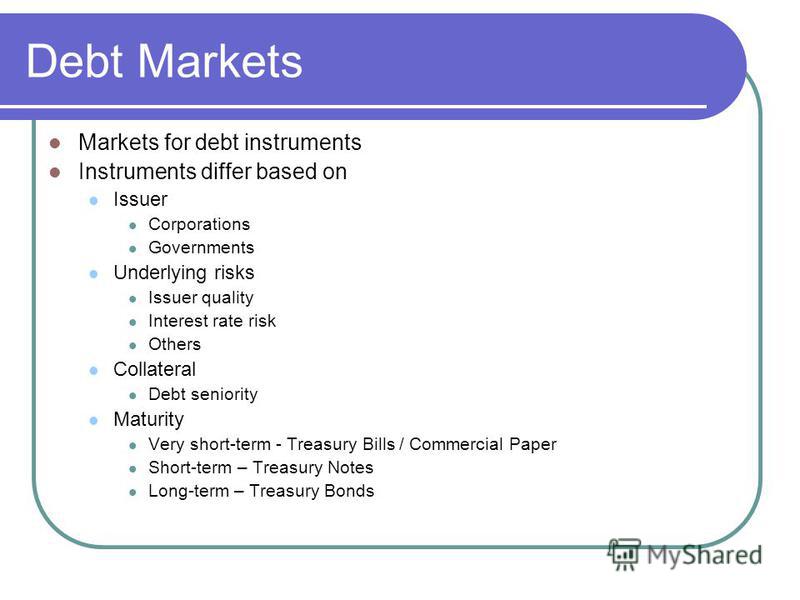 Debt Markets

- Markets for debt instruments
- Instruments differ based on
  - Issuer
    - Corporations
    - Governments
  - Underlying risks
    - Issuer quality
    - Interest rate risk
    - Others
  - Collateral
    - Debt seniority
  - Maturity
    - Very short-term - Treasury Bills / Commercial Paper
    - Short-term – Treasury Notes
    - Long-term – Treasury Bonds

MyShared